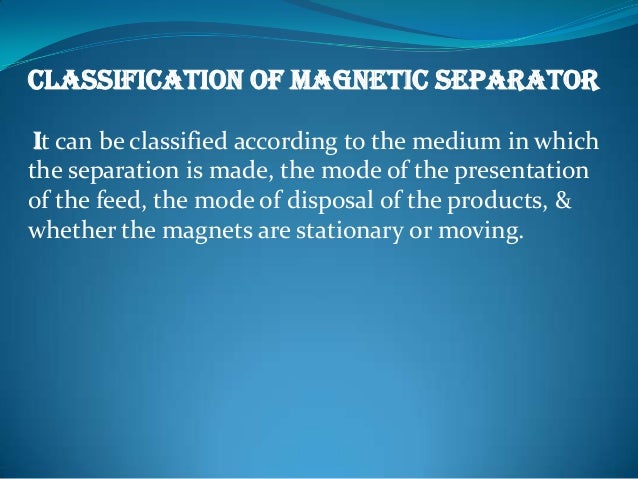 CLASSIFICATION OF MAGNETIC SEPARATOR

It can be classified according to the medium in which the separation is made, the mode of the presentation of the feed, the mode of disposal of the products, & whether the magnets are stationary or moving.